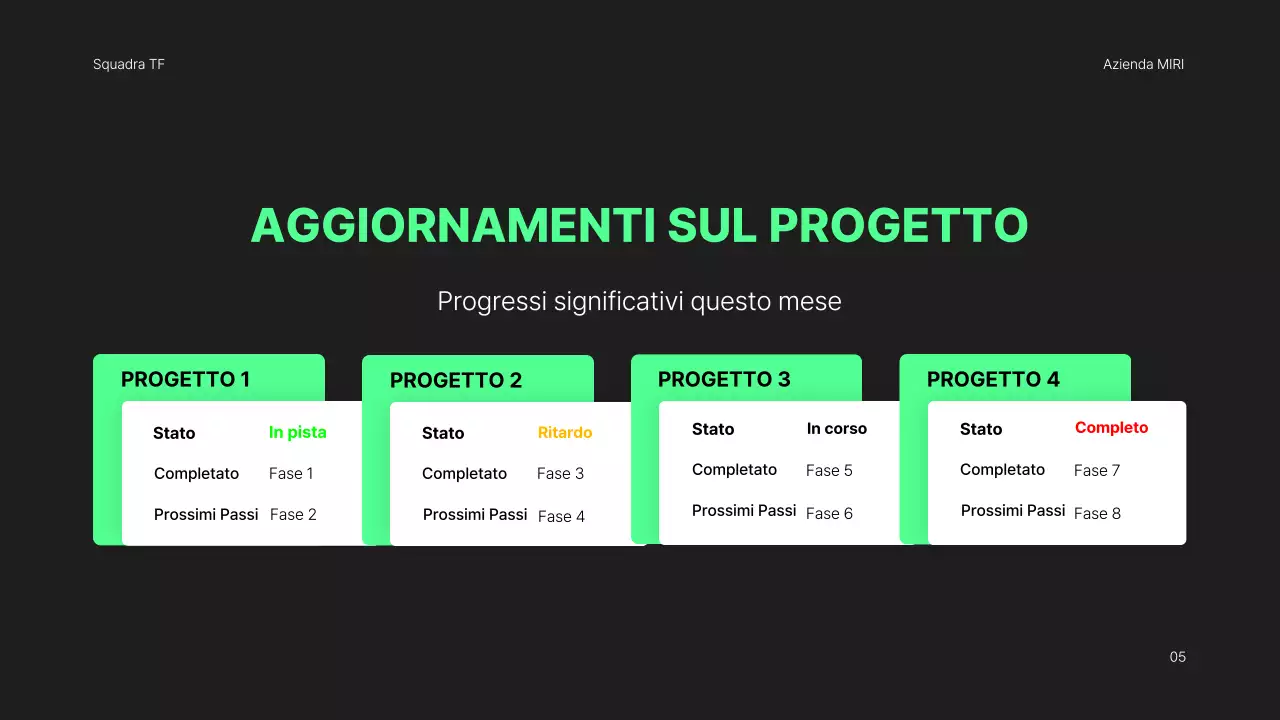 Squadra TF

Azienda MIRI

AGGIORNAMENTI SUL PROGETTO

Progressi significativi questo mese

PROGETTO 1

| Stato | In pista |
|---|---|
| Completato | Fase 1 |
| Prossimi Passi | Fase 2 |

PROGETTO 2

| Stato | Ritardo |
|---|---|
| Completato | Fase 3 |
| Prossimi Passi | Fase 4 |

PROGETTO 3

| Stato | In corso |
|---|---|
| Completato | Fase 5 |
| Prossimi Passi | Fase 6 |

PROGETTO 4

| Stato | Completo |
|---|---|
| Completato | Fase 7 |
| Prossimi Passi | Fase 8 |

05